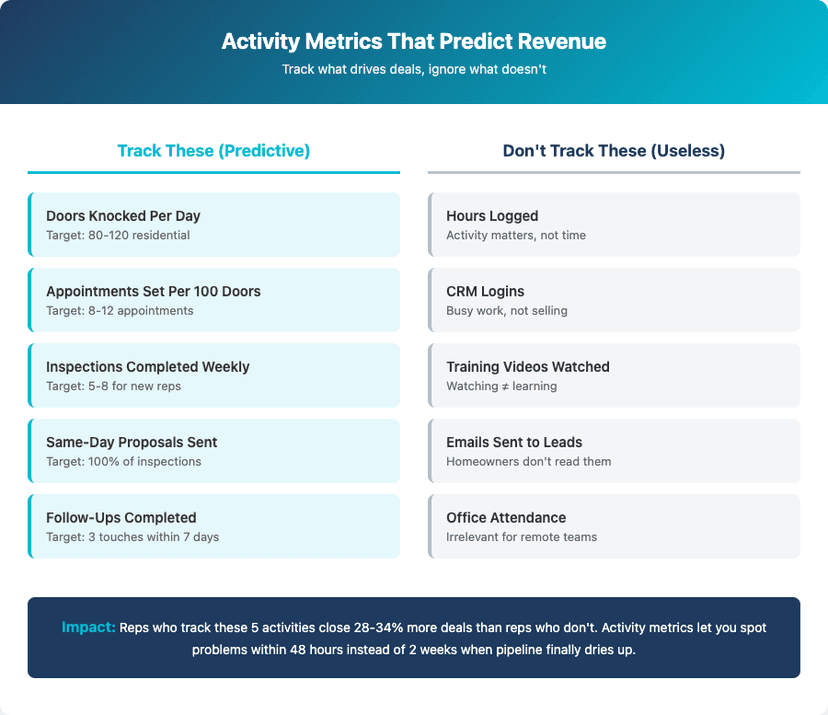 Activity Metrics That Predict Revenue
Track what drives deals, ignore what doesn't

Track These (Predictive)

Doors Knocked Per Day
Target: 80-120 residential

Appointments Set Per 100 Doors
Target: 8-12 appointments

Inspections Completed Weekly
Target: 5-8 for new reps

Same-Day Proposals Sent
Target: 100% of inspections

Follow-Ups Completed
Target: 3 touches within 7 days

Don't Track These (Useless)

Hours Logged
Activity matters, not time

CRM Logins
Busy work, not selling

Training Videos Watched
Watching ≠ learning

Emails Sent to Leads
Homeowners don't read them

Office Attendance
Irrelevant for remote teams

Impact: Reps who track these 5 activities close 28-34% more deals than reps who don't. Activity metrics let you spot problems within 48 hours instead of 2 weeks when pipeline finally dries up.